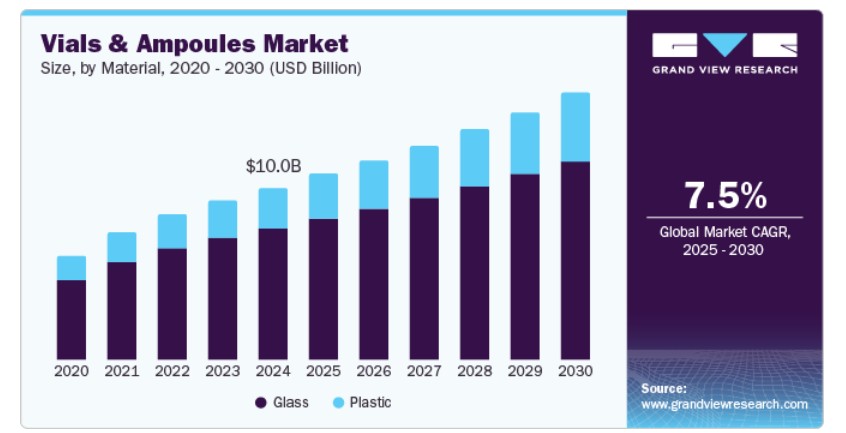 Vials & Ampoules Market
Size, by Material, 2020 - 2030 (USD Billion)

$10.0B

2020 2021 2022 2023 2024 2025 2026 2027 2028 2029 2030

Glass Plastic

GRAND VIEW RESEARCH

7.5%
Global Market CAGR, 2025 - 2030

Source:
www.grandviewresearch.com